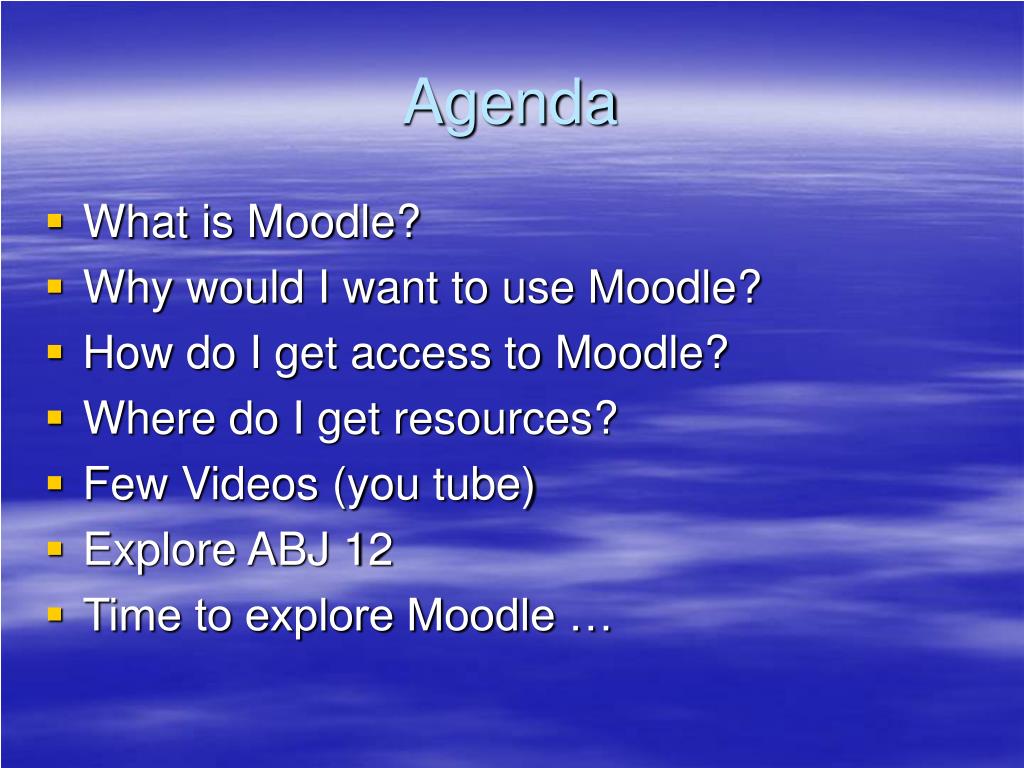 Agenda

- What is Moodle?
- Why would I want to use Moodle?
- How do I get access to Moodle?
- Where do I get resources?
- Few Videos (you tube)
- Explore ABJ 12
- Time to explore Moodle …